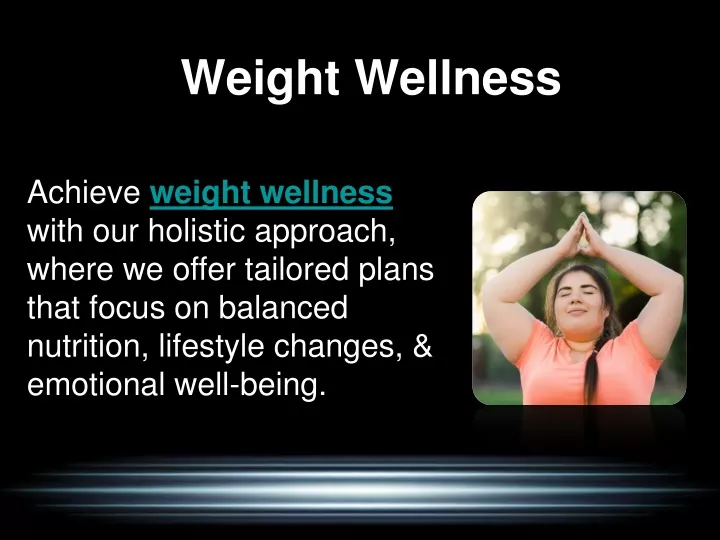 Weight Wellness

Achieve weight wellness with our holistic approach, where we offer tailored plans that focus on balanced nutrition, lifestyle changes, & emotional well-being.